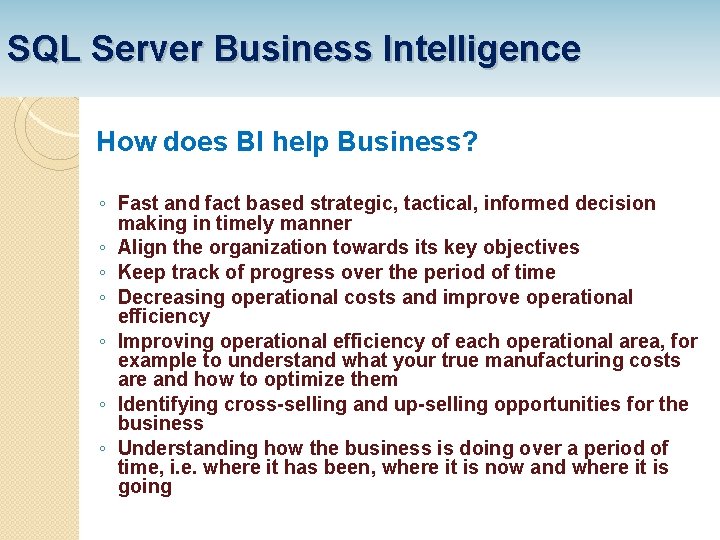 SQL Server Business Intelligence

How does BI help Business?

◦ Fast and fact based strategic, tactical, informed decision making in timely manner
◦ Align the organization towards its key objectives
◦ Keep track of progress over the period of time
◦ Decreasing operational costs and improve operational efficiency
◦ Improving operational efficiency of each operational area, for example to understand what your true manufacturing costs are and how to optimize them
◦ Identifying cross-selling and up-selling opportunities for the business
◦ Understanding how the business is doing over a period of time, i.e. where it has been, where it is now and where it is going